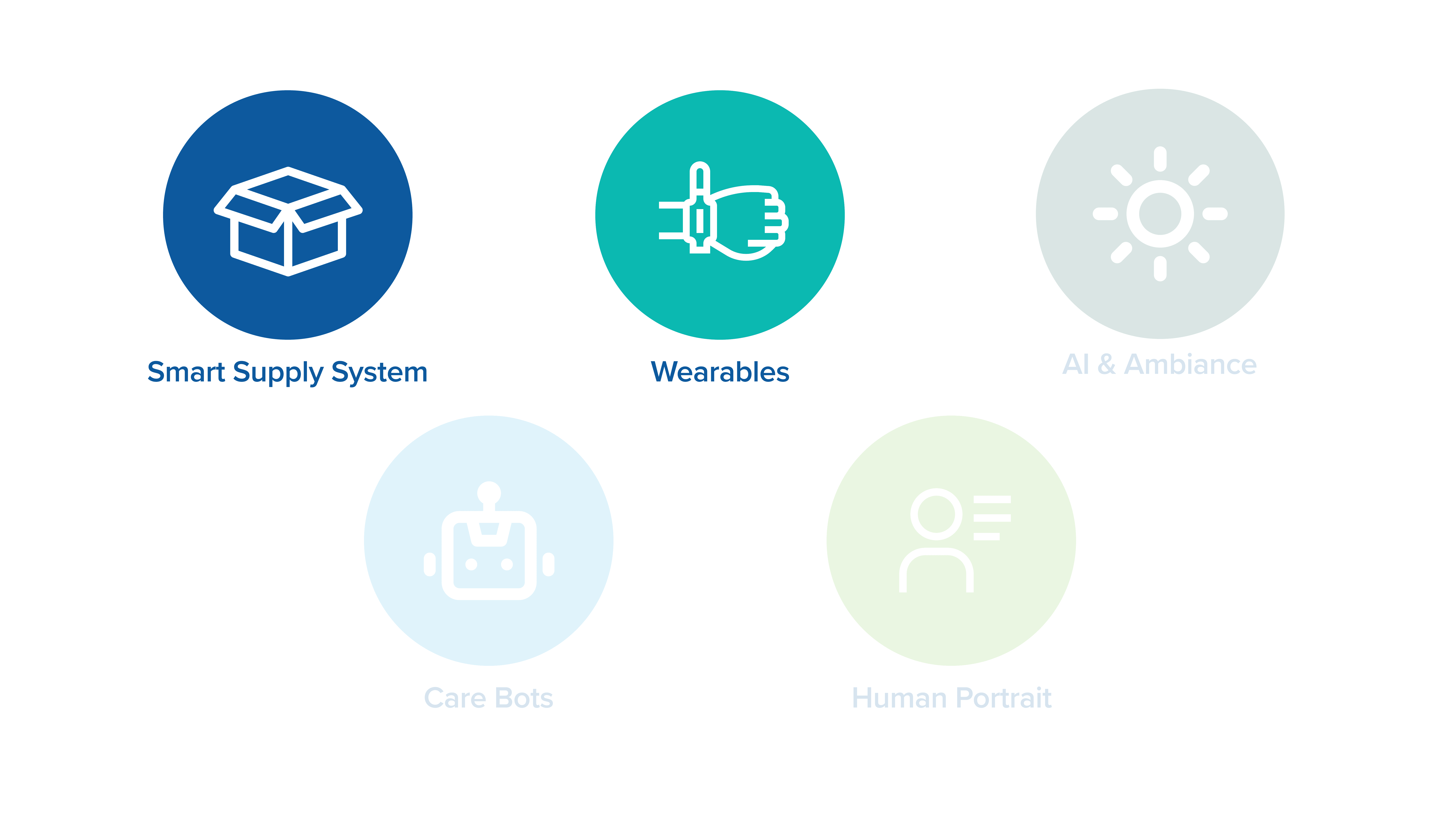 Smart Supply System

Wearables

AI & Ambiance

Care Bots

Human Portrait